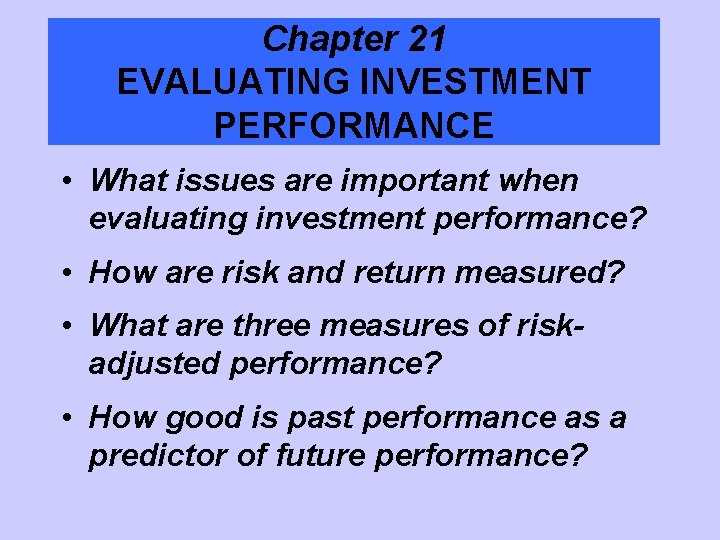 Chapter 21
EVALUATING INVESTMENT PERFORMANCE

• What issues are important when evaluating investment performance?

• How are risk and return measured?

• What are three measures of risk-adjusted performance?

• How good is past performance as a predictor of future performance?